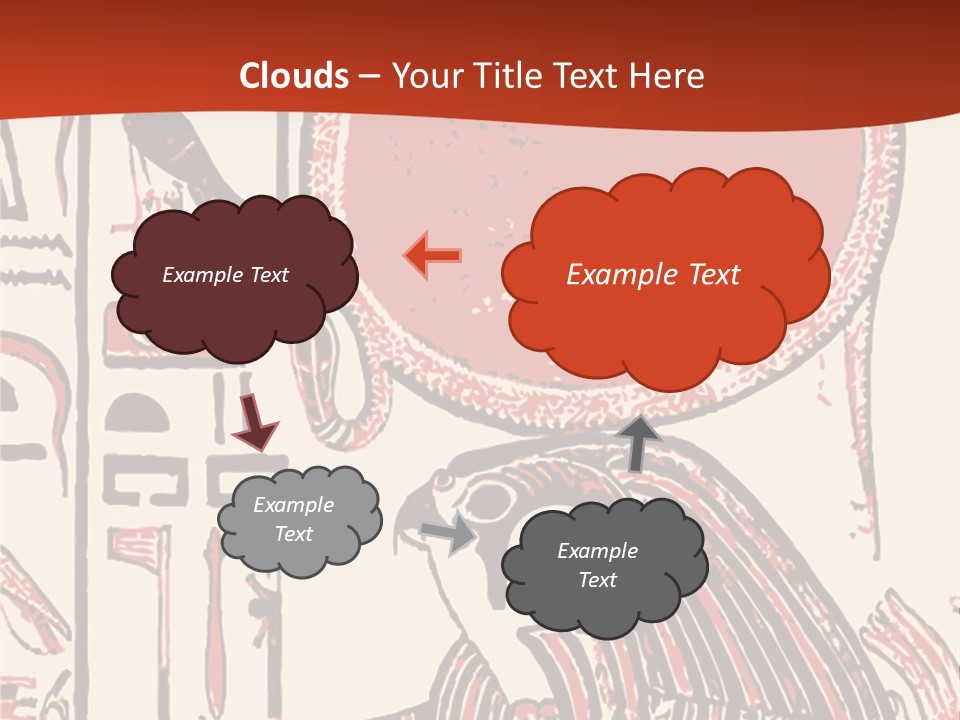 Clouds – Your Title Text Here

Example Text

Example Text

Example Text

Example Text